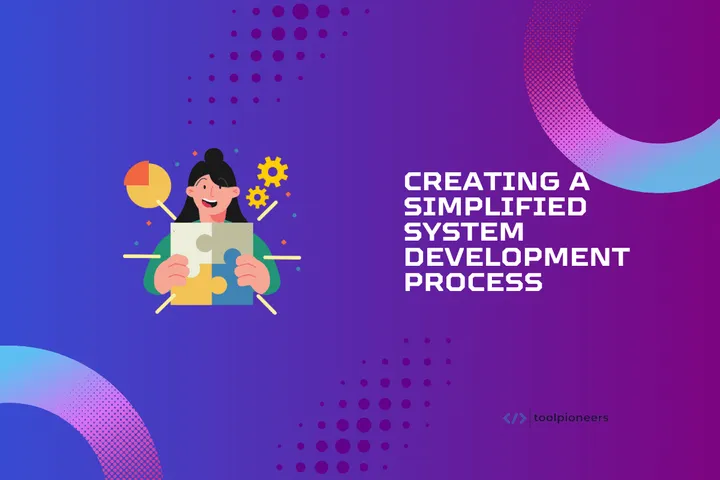 CREATING A SIMPLIFIED SYSTEM DEVELOPMENT PROCESS

</> toolpioneers